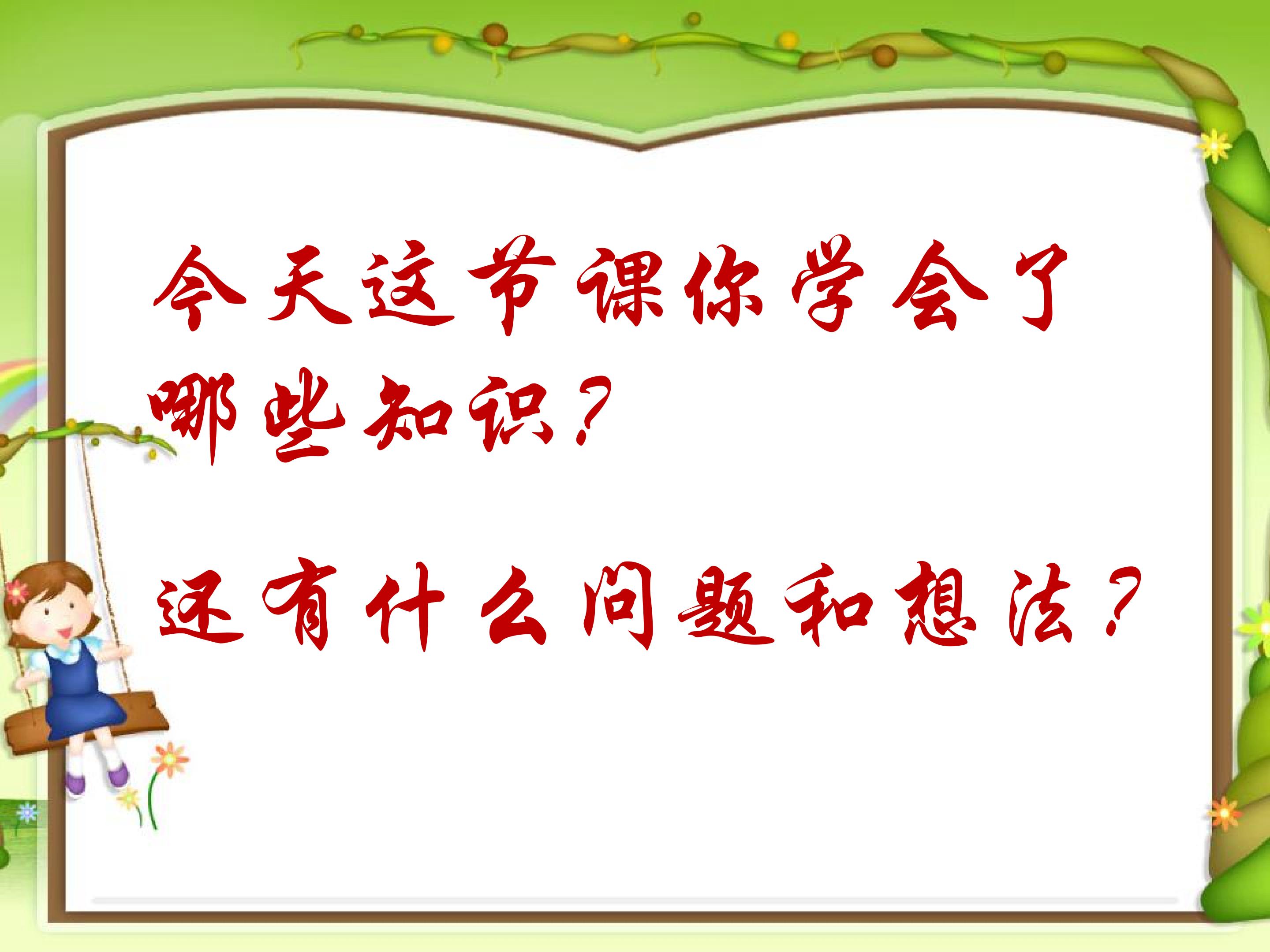 今天这节课你学会了哪些知识？

还有什么问题和想法？